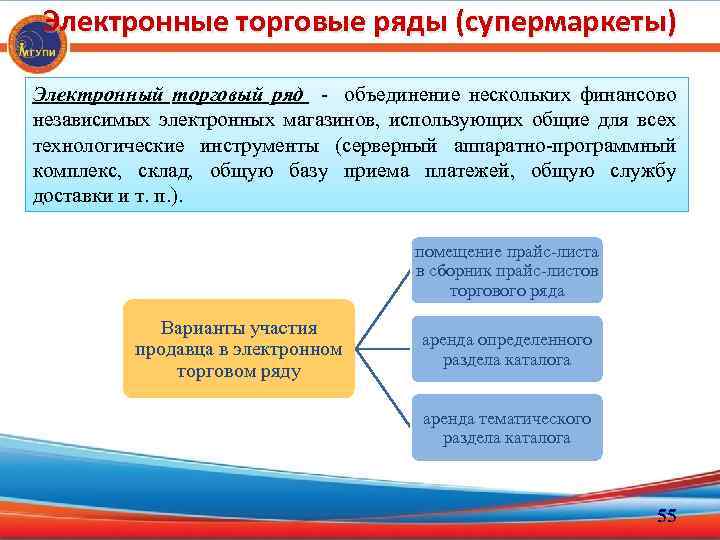 МГУПИ

Электронные торговые ряды (супермаркеты)

Электронный торговый ряд - объединение нескольких финансово независимых электронных магазинов, использующих общие для всех технологические инструменты (серверный аппаратно-программный комплекс, склад, общую базу приема платежей, общую службу доставки и т. п.).

Варианты участия продавца в электронном торговом ряду

помещение прайс-листа в сборник прайс-листов торгового ряда

аренда определенного раздела каталога

аренда тематического раздела каталога

55